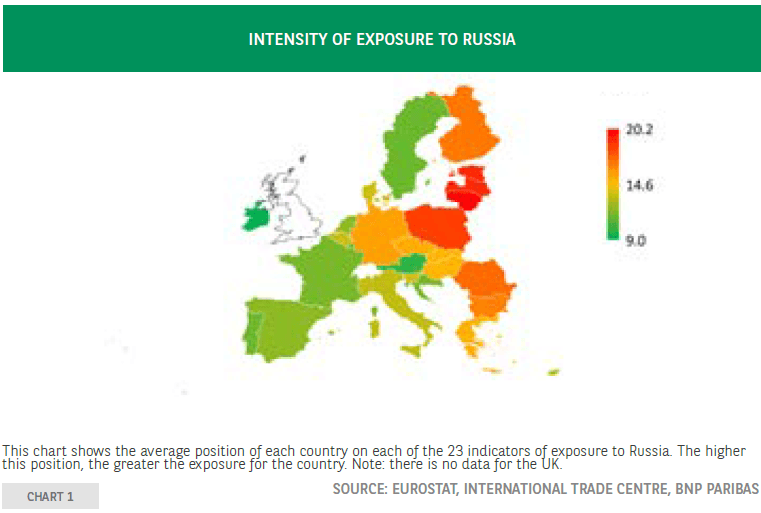 INTENSITY OF EXPOSURE TO RUSSIA

20.2

14.6

9.0

This chart shows the average position of each country on each of the 23 indicators of exposure to Russia. The higher this position, the greater the exposure for the country. Note: there is no data for the UK.

CHART 1

SOURCE: EUROSTAT, INTERNATIONAL TRADE CENTRE, BNP PARIBAS